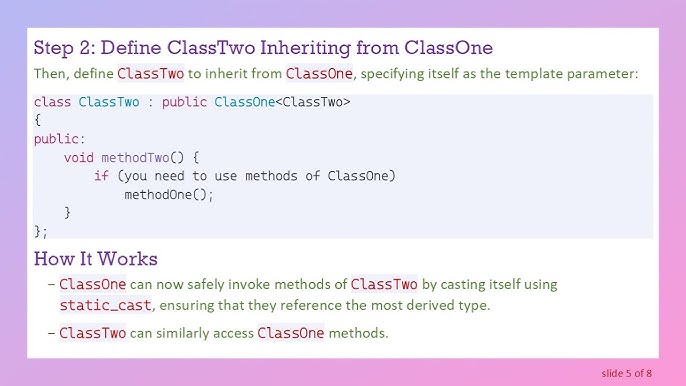 Step 2: Define ClassTwo Inheriting from ClassOne

Then, define ClassTwo to inherit from ClassOne, specifying itself as the template parameter:

class ClassTwo : public ClassOne<ClassTwo>
{
public:
    void methodTwo() {
        if (you need to use methods of ClassOne)
            methodOne();
    }
};

How It Works

– ClassOne can now safely invoke methods of ClassTwo by casting itself using static_cast, ensuring that they reference the most derived type.

– ClassTwo can similarly access ClassOne methods.

slide 5 of 8